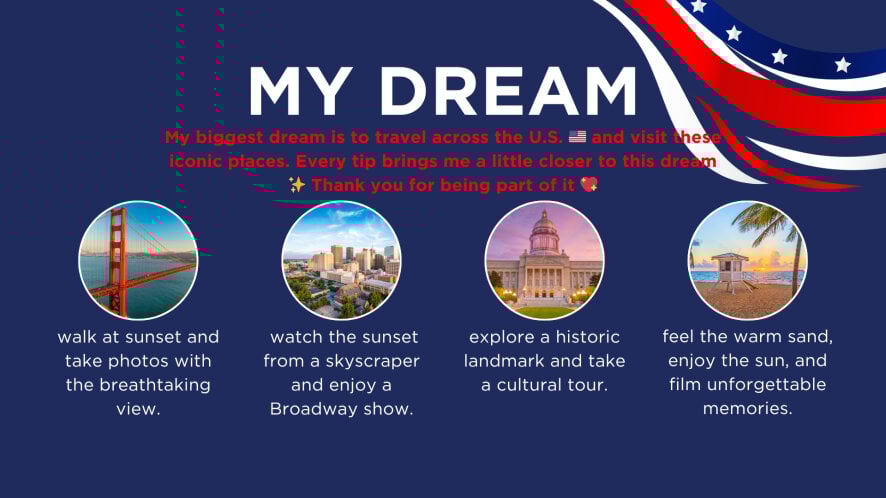 MY DREAM

My biggest dream is to travel across the U.S. 🇺🇸 and visit these iconic places. Every tip brings me a little closer to this dream ✨ Thank you for being part of it 💖

walk at sunset and take photos with the breathtaking view.

watch the sunset from a skyscraper and enjoy a Broadway show.

explore a historic landmark and take a cultural tour.

feel the warm sand, enjoy the sun, and film unforgettable memories.